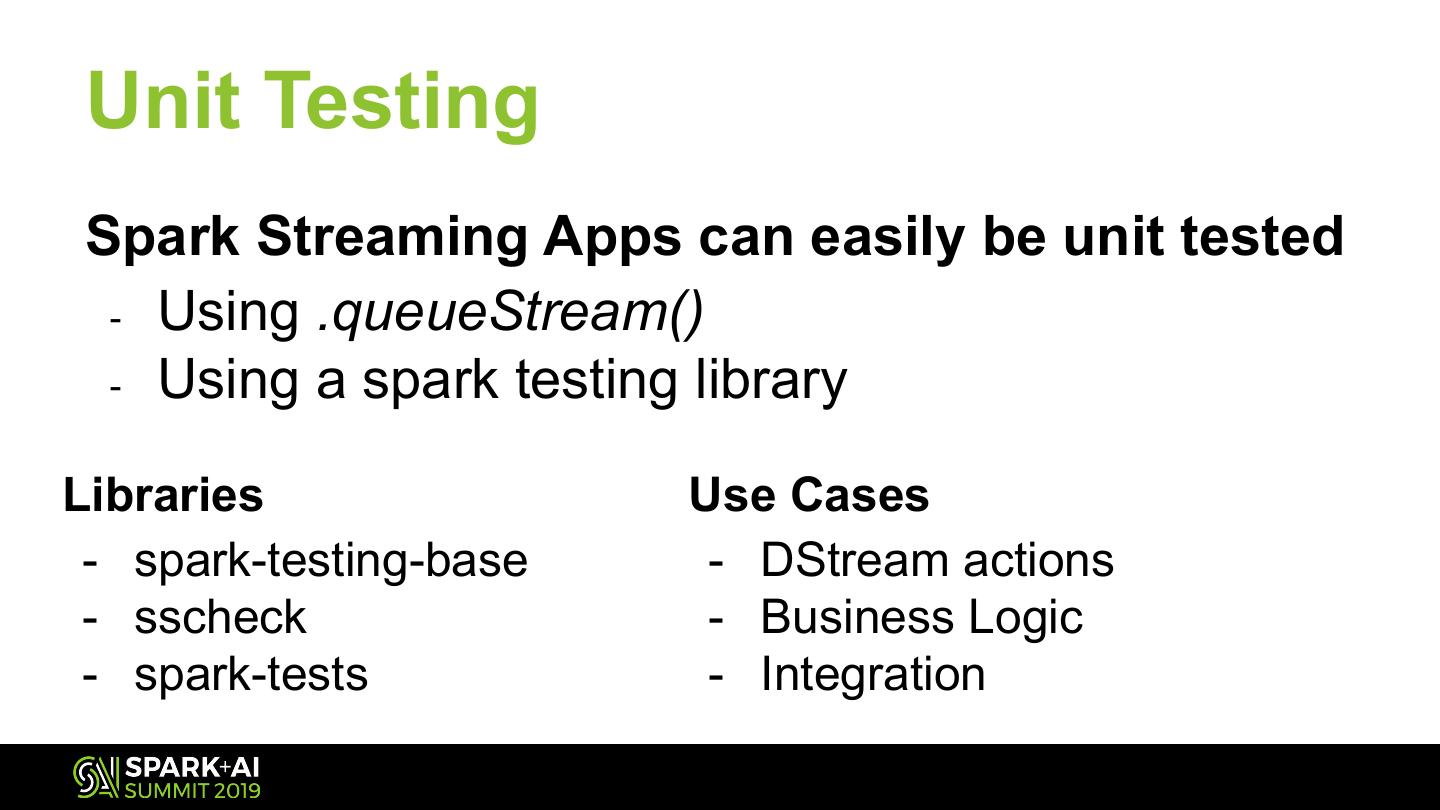 Unit Testing

Spark Streaming Apps can easily be unit tested

- Using .queueStream()
- Using a spark testing library

Libraries

- spark-testing-base
- sscheck
- spark-tests

Use Cases

- DStream actions
- Business Logic
- Integration

SPARK+AI SUMMIT 2019